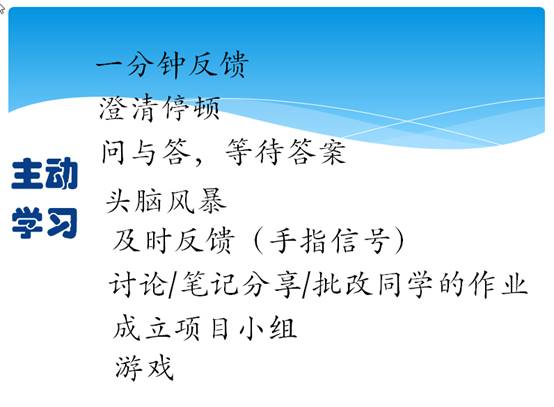 主动学习

一分钟反馈

澄清停顿

问与答，等待答案

头脑风暴

及时反馈（手指信号）

讨论/笔记分享/批改同学的作业

成立项目小组

游戏